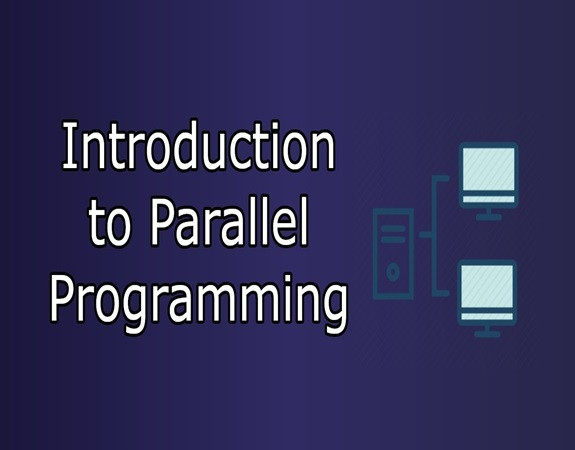 Introduction to Parallel Programming